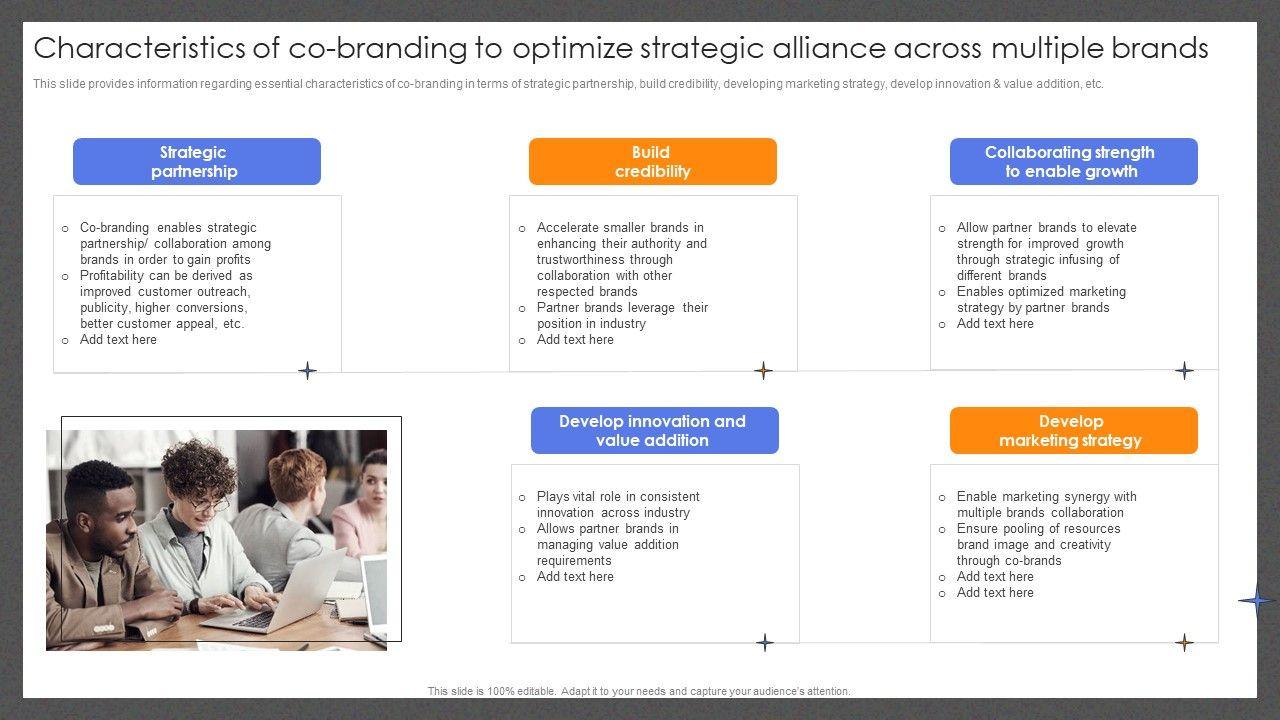 Characteristics of co-branding to optimize strategic alliance across multiple brands

This slide provides information regarding essential characteristics of co-branding in terms of strategic partnership, build credibility, developing marketing strategy, develop innovation & value addition, etc.

Strategic partnership

o Co-branding enables strategic partnership/ collaboration among brands in order to gain profits
o Profitability can be derived as improved customer outreach, publicity, higher conversions, better customer appeal, etc.
o Add text here

Build credibility

o Accelerate smaller brands in enhancing their authority and trustworthiness through collaboration with other respected brands
o Partner brands leverage their position in industry
o Add text here

Collaborating strength to enable growth

o Allow partner brands to elevate strength for improved growth through strategic infusing of different brands
o Enables optimized marketing strategy by partner brands
o Add text here

Develop innovation and value addition

o Plays vital role in consistent innovation across industry
o Allows partner brands in managing value addition requirements
o Add text here

Develop marketing strategy

o Enable marketing synergy with multiple brands collaboration
o Ensure pooling of resources brand image and creativity through co-brands
o Add text here
o Add text here

This slide is 100% editable. Adapt it to your needs and capture your audience's attention.